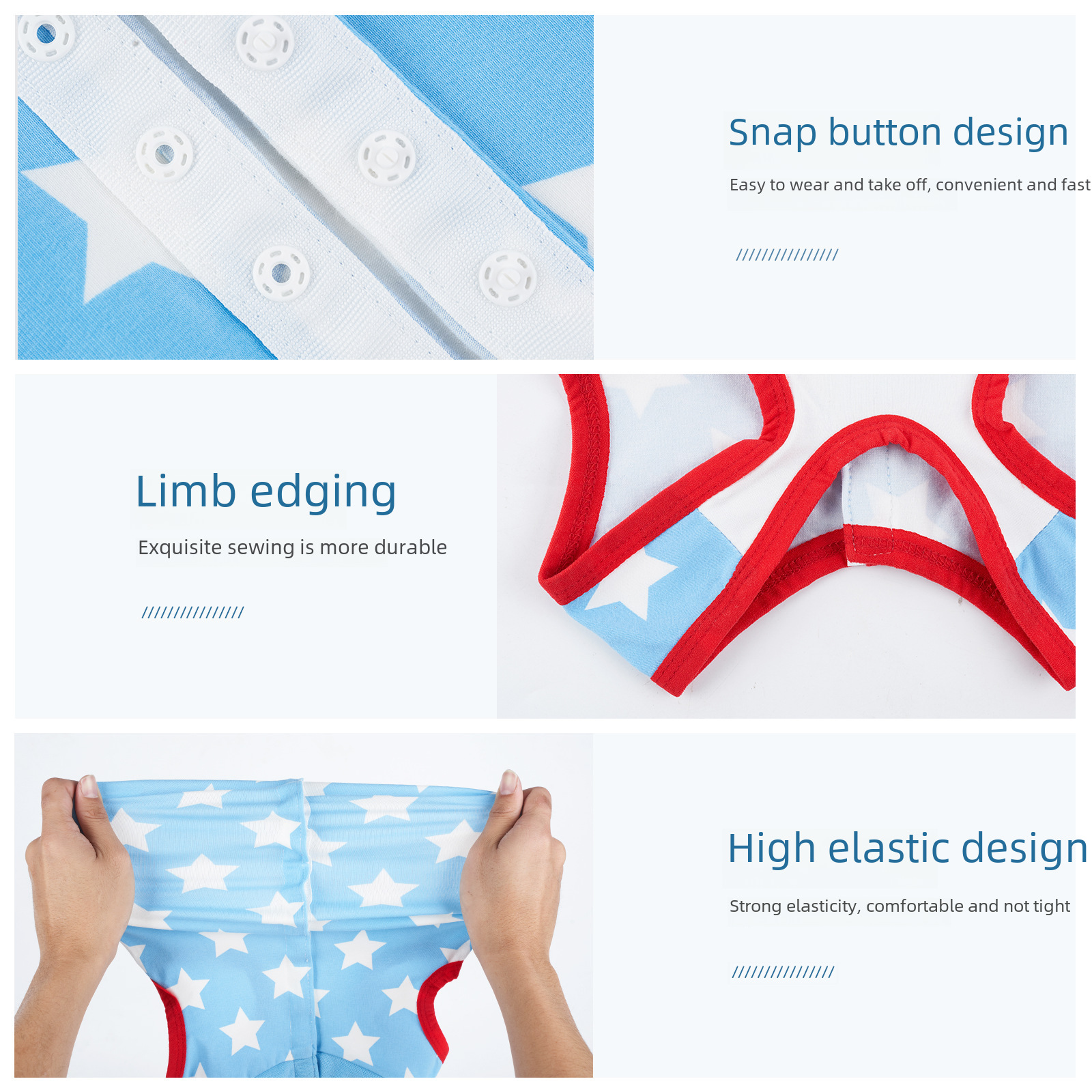 Snap button design

Easy to wear and take off, convenient and fast

////////////////

Limb edging

Exquisite sewing is more durable

////////////////

High elastic design

Strong elasticity, comfortable and not tight

////////////////